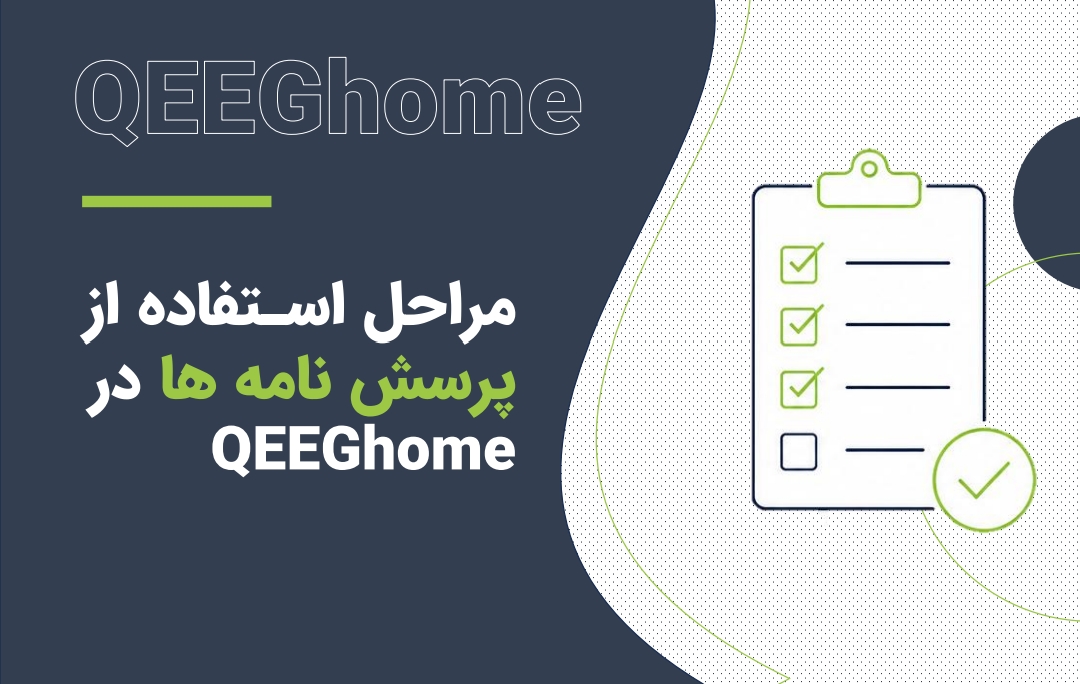 QEEGhome

مراحل استفاده از پرسش نامه ها در QEEGhome